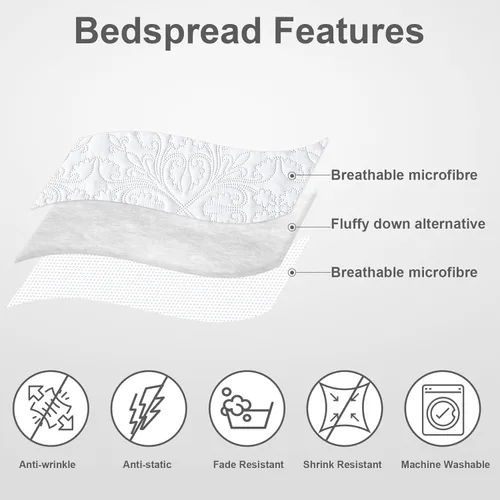 Bedspread Features

Breathable microfibre

Fluffy down alternative

Breathable microfibre

Anti-wrinkle

Anti-static

Fade Resistant

Shrink Resistant

Machine Washable